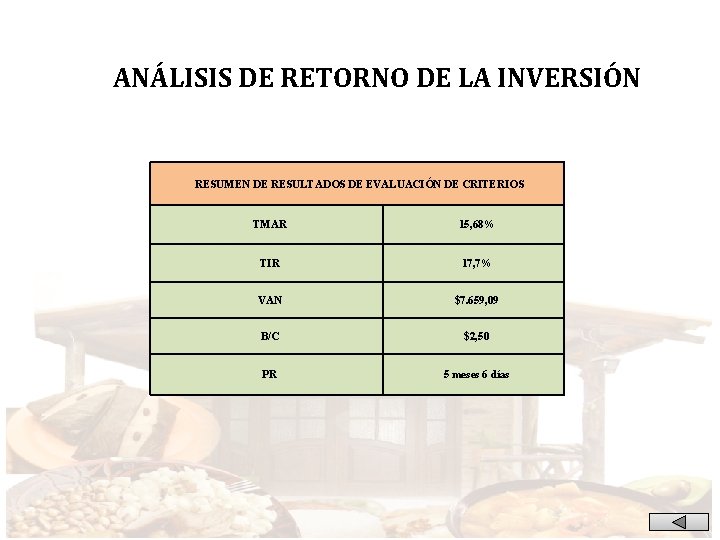 ANÁLISIS DE RETORNO DE LA INVERSIÓN

| RESUMEN DE RESULTADOS DE EVALUACIÓN DE CRITERIOS | |
|---|---|
| TMAR | 15,68% |
| TIR | 17,7% |
| VAN | $7.659,09 |
| B/C | $2,50 |
| PR | 5 meses 6 días |